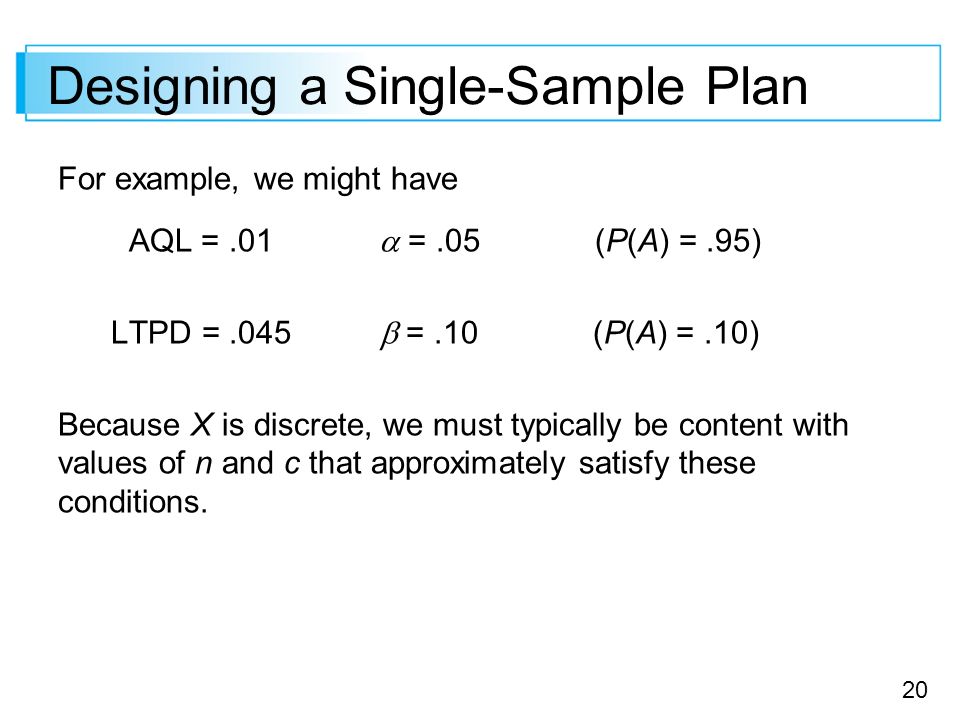 Designing a Single-Sample Plan

For example, we might have

AQL = .01 $\alpha$ = .05 ($P(A)$ = .95)

LTPD = .045 $\beta$ = .10 ($P(A)$ = .10)

Because $X$ is discrete, we must typically be content with values of $n$ and $c$ that approximately satisfy these conditions.

20